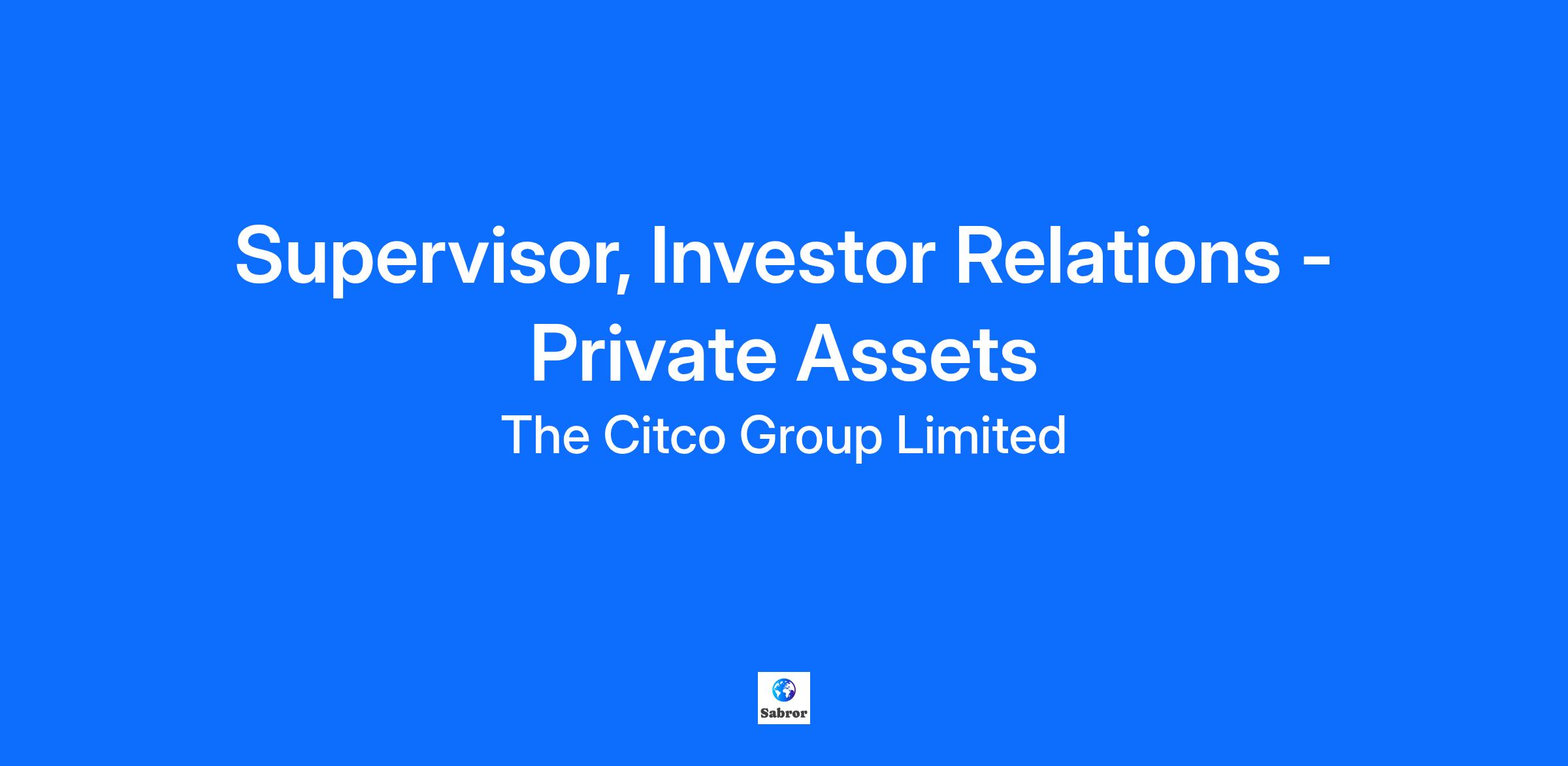 Supervisor, Investor Relations - Private Assets

The Citco Group Limited

Sabror